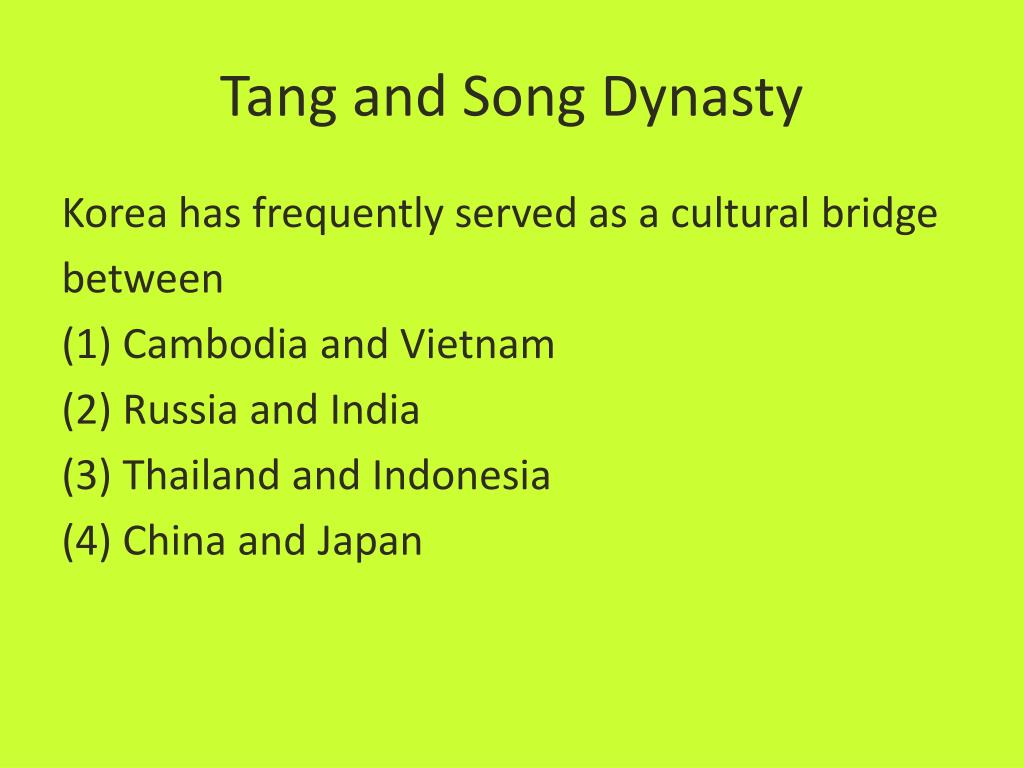 Tang and Song Dynasty

Korea has frequently served as a cultural bridge between
(1) Cambodia and Vietnam
(2) Russia and India
(3) Thailand and Indonesia
(4) China and Japan